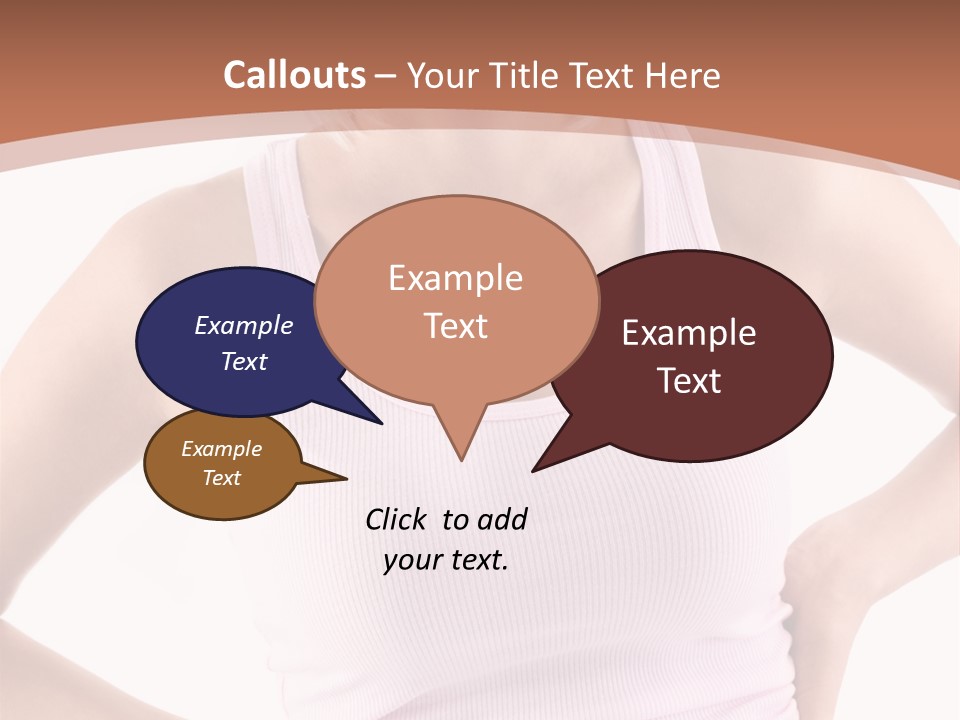 Callouts – Your Title Text Here

Example Text

Example Text

Example Text

Example Text

Click to add your text.